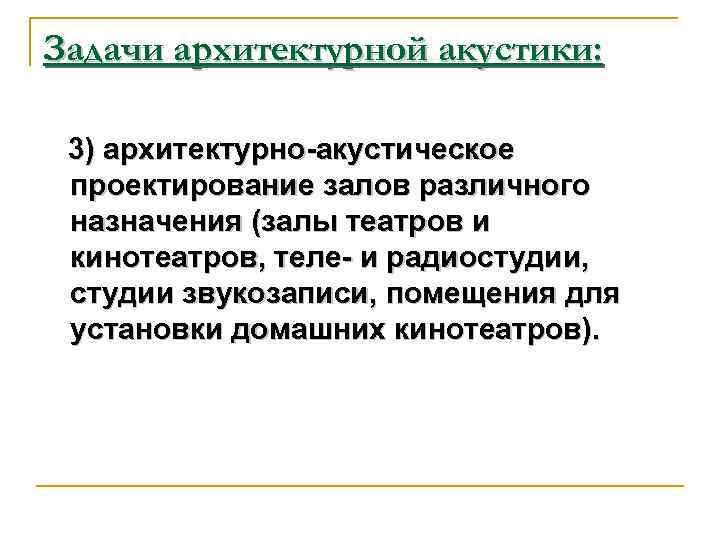 Задачи архитектурной акустики:

3) архитектурно-акустическое проектирование залов различного назначения (залы театров и кинотеатров, теле- и радиостудии, студии звукозаписи, помещения для установки домашних кинотеатров).